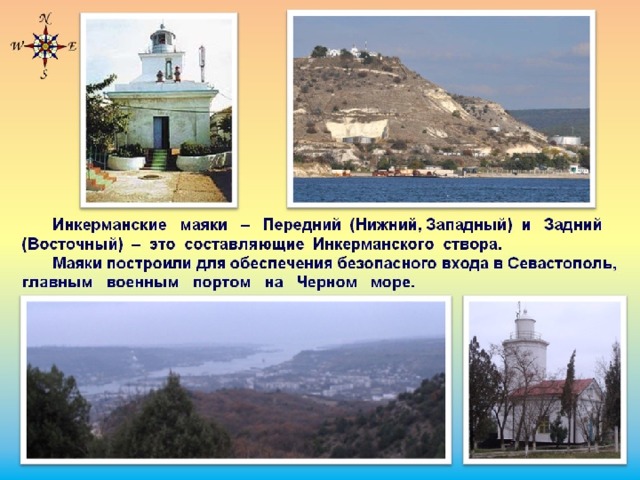 N
W E
S

Инкерманские маяки – Передний (Нижний, Западный) и Задний (Восточный) – это составляющие Инкерманского створа.

Маяки построили для обеспечения безопасного входа в Севастополь, главным военным портом на Черном море.